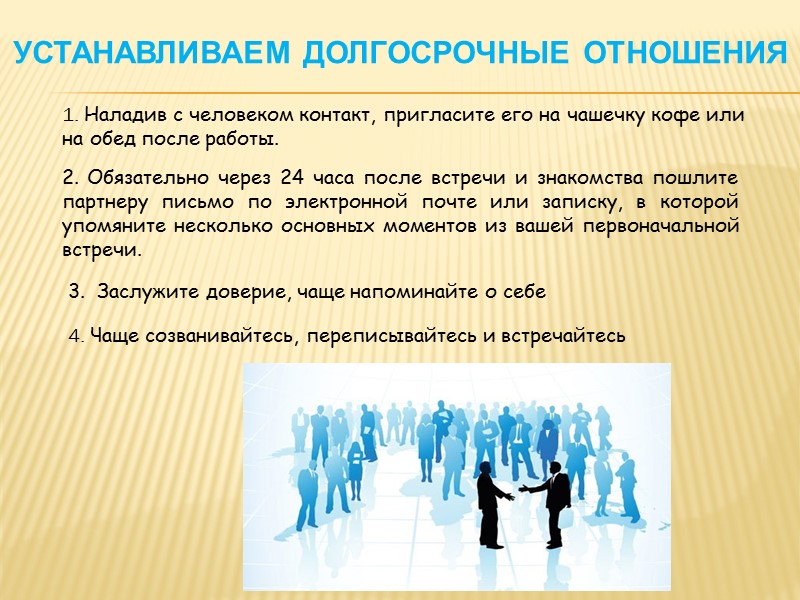 УСТАНАВЛИВАЕМ ДОЛГОСРОЧНЫЕ ОТНОШЕНИЯ

1. Наладив с человеком контакт, пригласите его на чашечку кофе или на обед после работы.

2. Обязательно через 24 часа после встречи и знакомства пошлите партнеру письмо по электронной почте или записку, в которой упомяните несколько основных моментов из вашей первоначальной встречи.

3. Заслужите доверие, чаще напоминайте о себе

4. Чаще созванивайтесь, переписывайтесь и встречайтесь